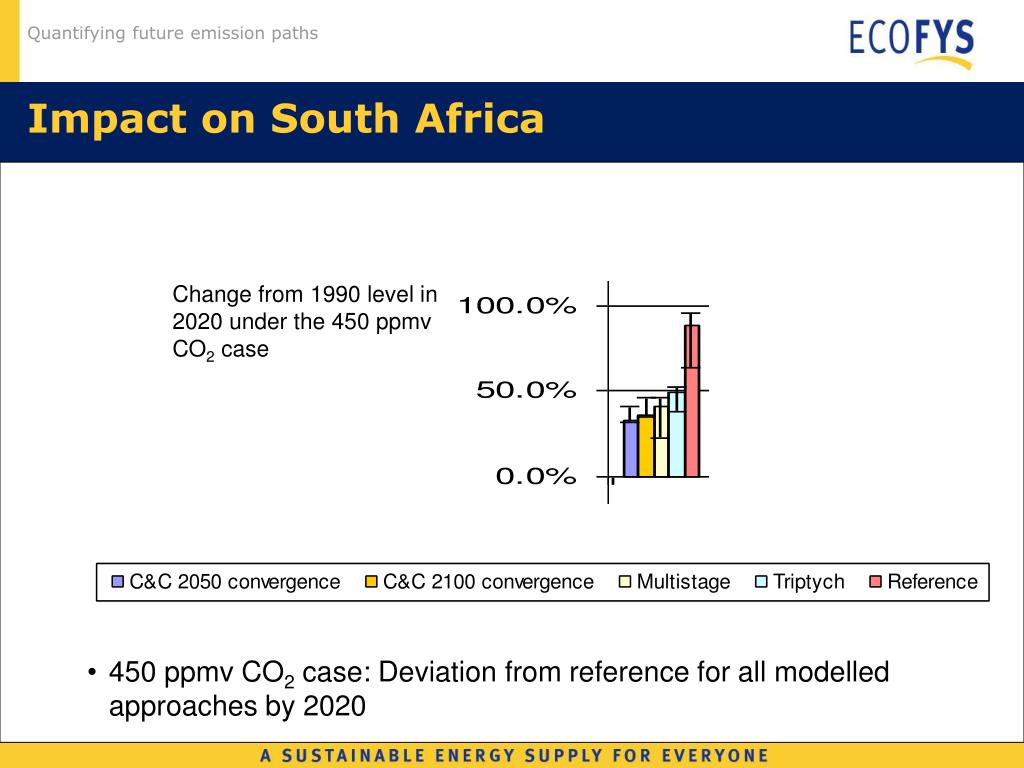 Quantifying future emission paths

ECOFYS

Impact on South Africa

Change from 1990 level in 2020 under the 450 ppmv $CO_2$ case

100.0%

50.0%

0.0%

C&C 2050 convergence
C&C 2100 convergence
Multistage
Triptych
Reference

• 450 ppmv $CO_2$ case: Deviation from reference for all modelled approaches by 2020

A SUSTAINABLE ENERGY SUPPLY FOR EVERYONE